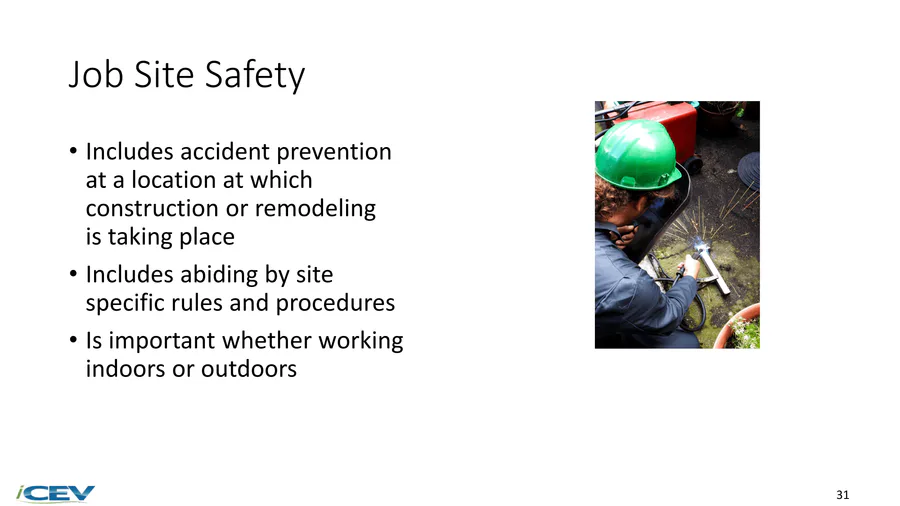 Job Site Safety

• Includes accident prevention at a location at which construction or remodeling is taking place
• Includes abiding by site specific rules and procedures
• Is important whether working indoors or outdoors

iCEV

31